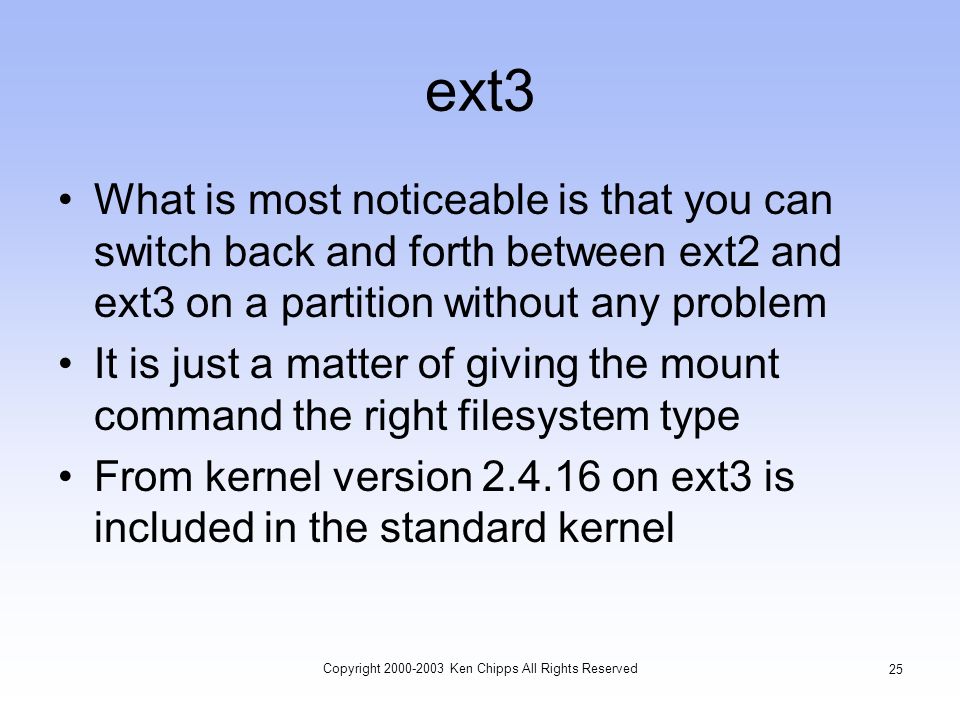 ext3

• What is most noticeable is that you can switch back and forth between ext2 and ext3 on a partition without any problem
• It is just a matter of giving the mount command the right filesystem type
• From kernel version 2.4.16 on ext3 is included in the standard kernel

Copyright 2000-2003 Ken Chipps All Rights Reserved

25